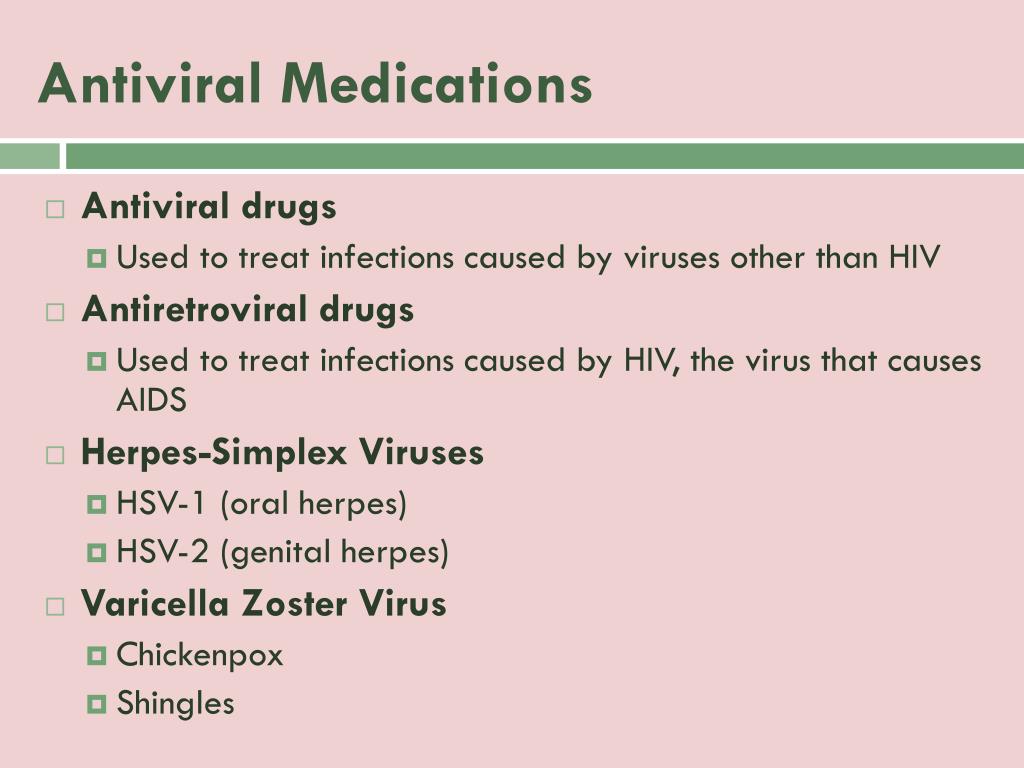 Antiviral Medications

Antiviral drugs

Used to treat infections caused by viruses other than HIV

Antiretroviral drugs

Used to treat infections caused by HIV, the virus that causes AIDS

Herpes-Simplex Viruses

HSV-1 (oral herpes)

HSV-2 (genital herpes)

Varicella Zoster Virus

Chickenpox

Shingles